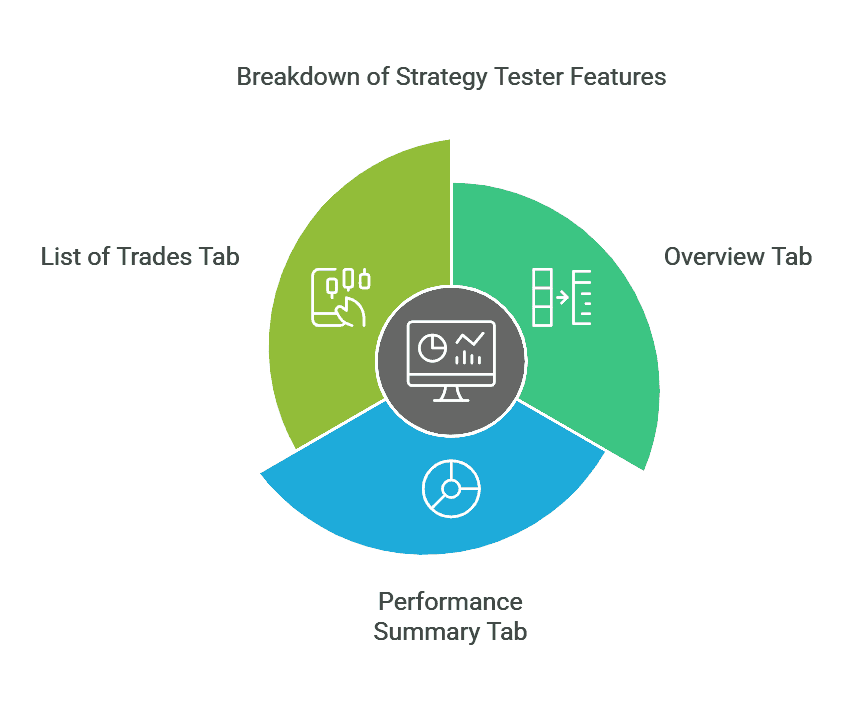 Breakdown of Strategy Tester Features

List of Trades Tab

Overview Tab

Performance Summary Tab